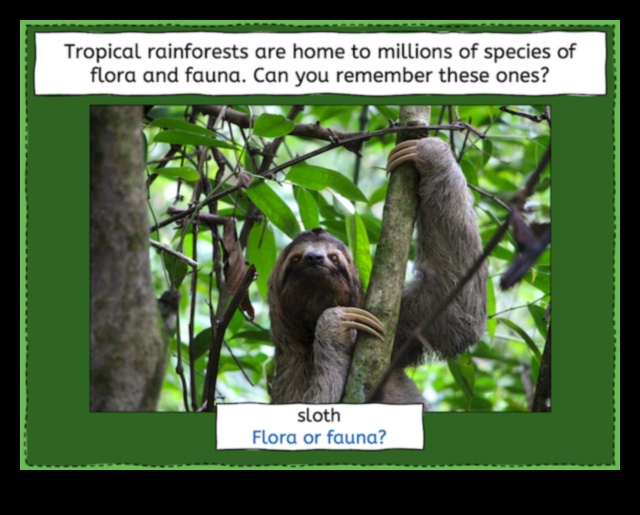 Tropical rainforests are home to millions of species of flora and fauna. Can you remember these ones?

sloth
Flora or fauna?